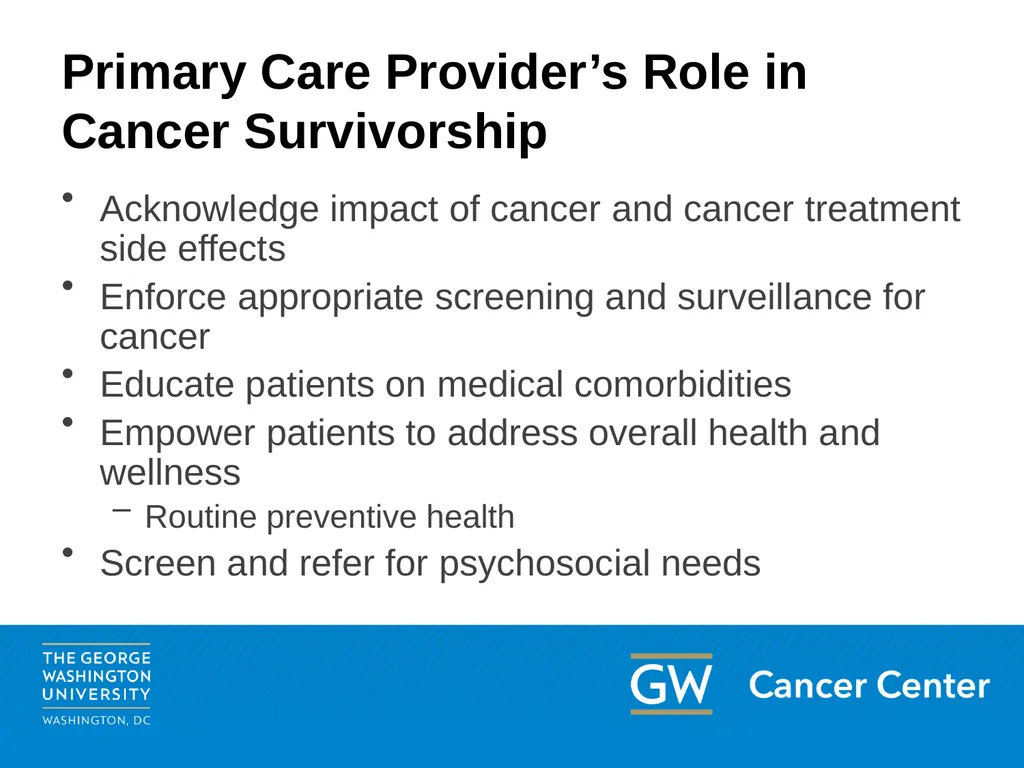 Primary Care Provider’s Role in Cancer Survivorship

• Acknowledge impact of cancer and cancer treatment side effects
• Enforce appropriate screening and surveillance for cancer
• Educate patients on medical comorbidities
• Empower patients to address overall health and wellness
  – Routine preventive health
• Screen and refer for psychosocial needs

THE GEORGE WASHINGTON UNIVERSITY
WASHINGTON, DC

GW Cancer Center